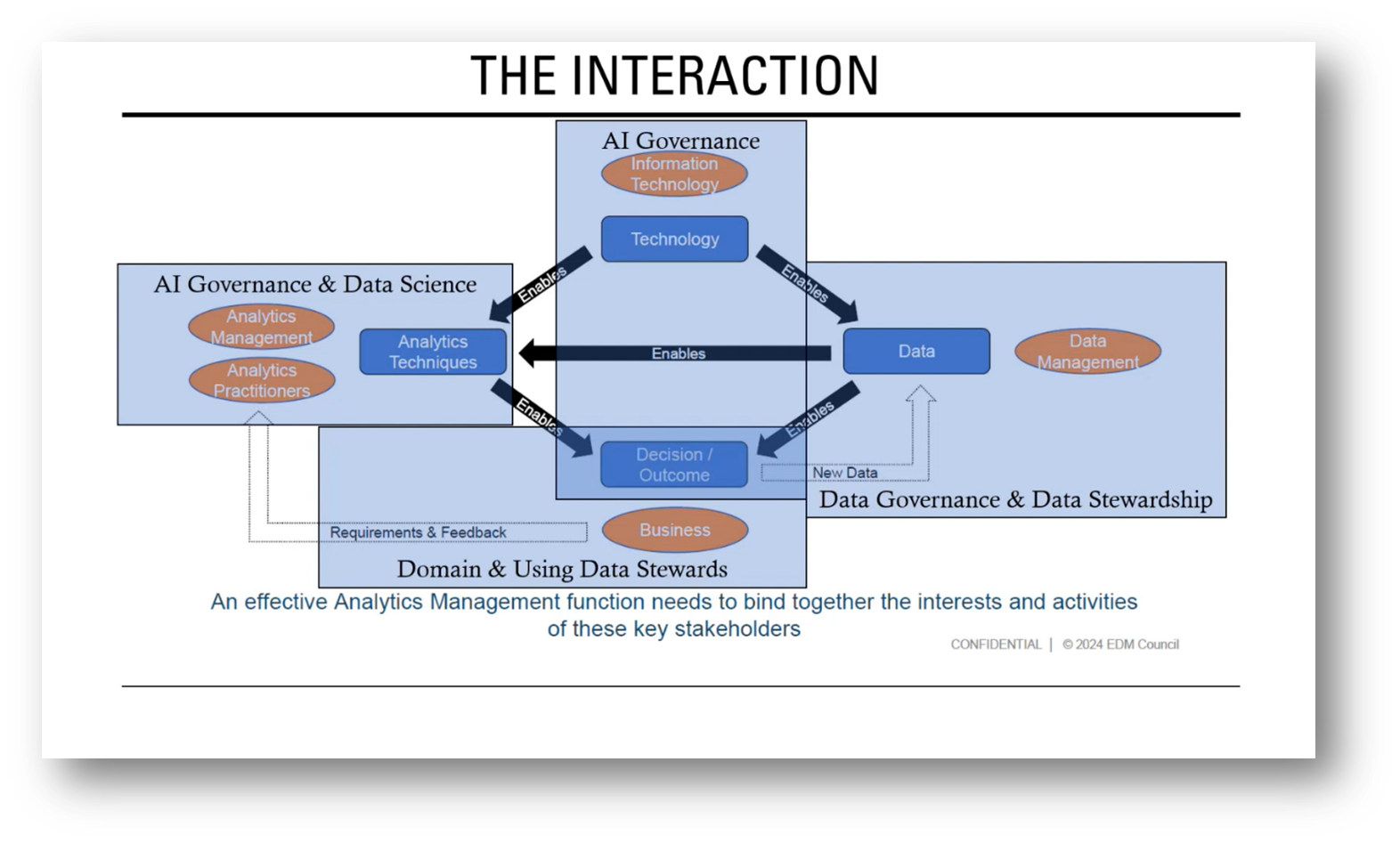 THE INTERACTION

AI Governance

Information Technology

Technology

AI Governance & Data Science

Analytics Management

Analytics Practitioners

Analytics Techniques

Enables

Enables

Enables

Data

Data Management

Enables

Enables

Decision / Outcome

New Data

Data Governance & Data Stewardship

Requirements & Feedback

Business

Domain & Using Data Stewards

An effective Analytics Management function needs to bind together the interests and activities of these key stakeholders

CONFIDENTIAL | © 2024 EDM Council